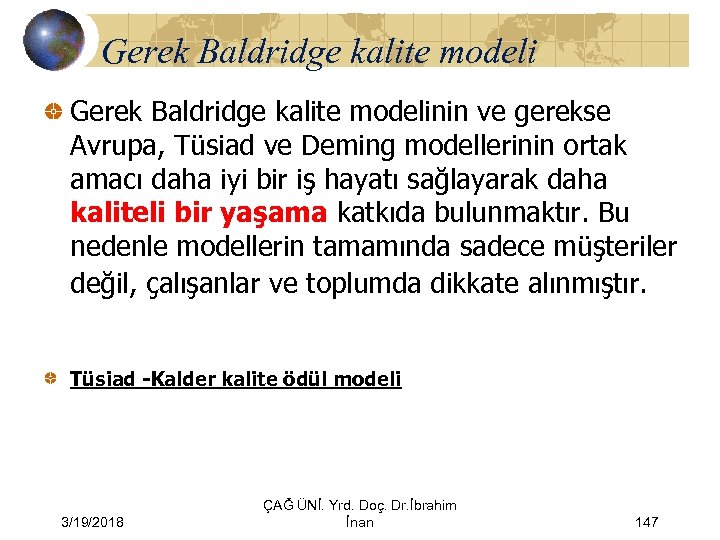 Gerek Baldridge kalite modeli

Gerek Baldridge kalite modelinin ve gerekse Avrupa, Tüsiad ve Deming modellerinin ortak amacı daha iyi bir iş hayatı sağlayarak daha kaliteli bir yaşama katkıda bulunmaktır. Bu nedenle modellerin tamamında sadece müşteriler değil, çalışanlar ve toplumda dikkate alınmıştır.

Tüsiad -Kalder kalite ödül modeli

3/19/2018

ÇAĞ ÜNİ. Yrd. Doç. Dr.İbrahim İnan

147